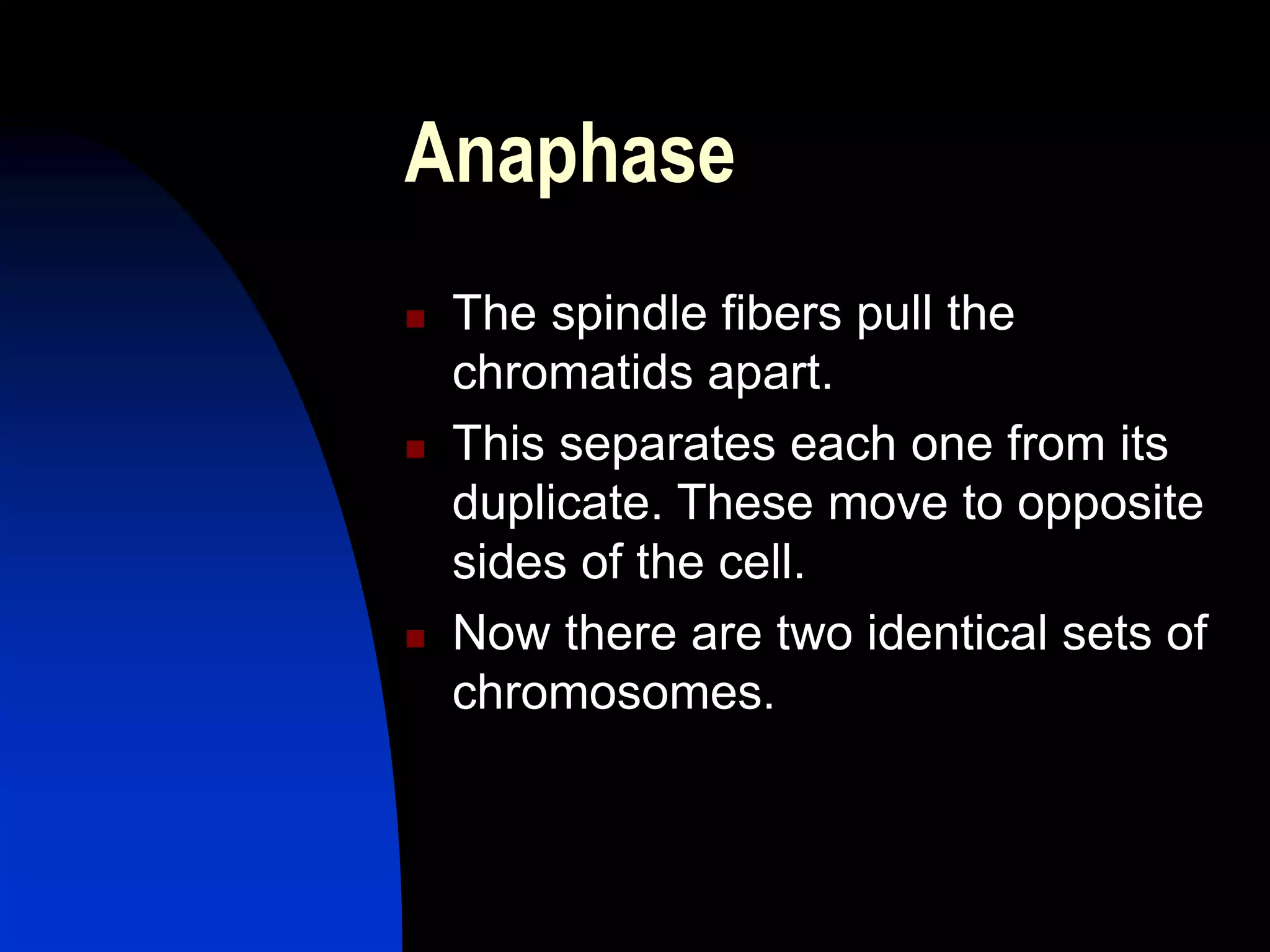 Anaphase

- The spindle fibers pull the chromatids apart.
- This separates each one from its duplicate. These move to opposite sides of the cell.
- Now there are two identical sets of chromosomes.